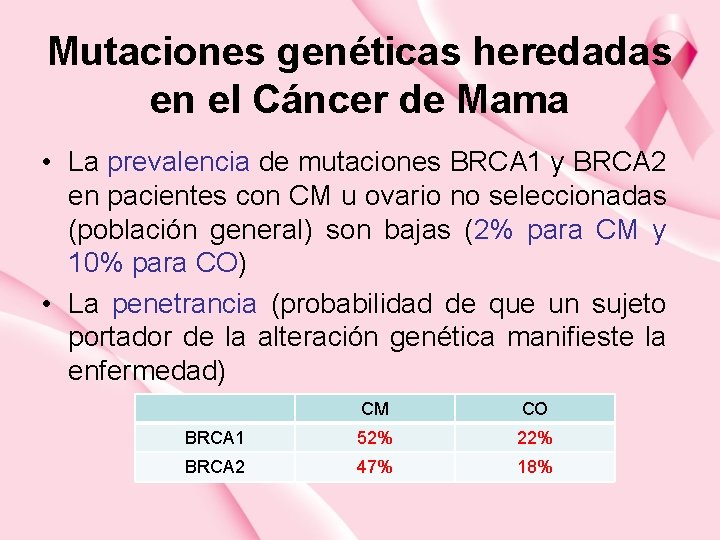 Mutaciones genéticas heredadas en el Cáncer de Mama

• La prevalencia de mutaciones BRCA1 y BRCA2 en pacientes con CM u ovario no seleccionadas (población general) son bajas (2% para CM y 10% para CO)

• La penetrancia (probabilidad de que un sujeto portador de la alteración genética manifieste la enfermedad)

| | CM | CO |
|---|---|---|
| BRCA1 | 52% | 22% |
| BRCA2 | 47% | 18% |